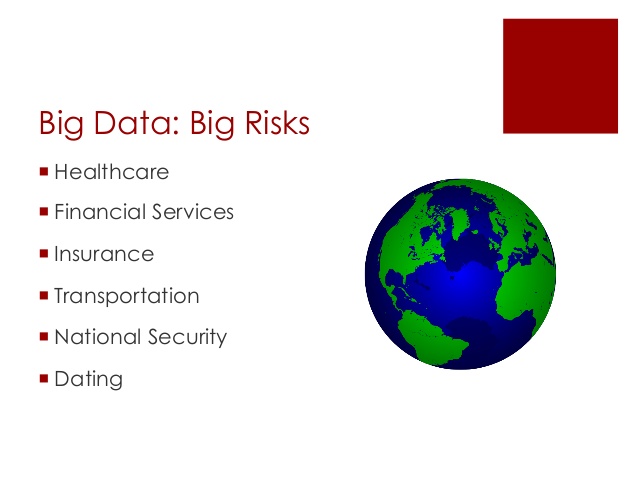 Big Data: Big Risks

- Healthcare
- Financial Services
- Insurance
- Transportation
- National Security
- Dating